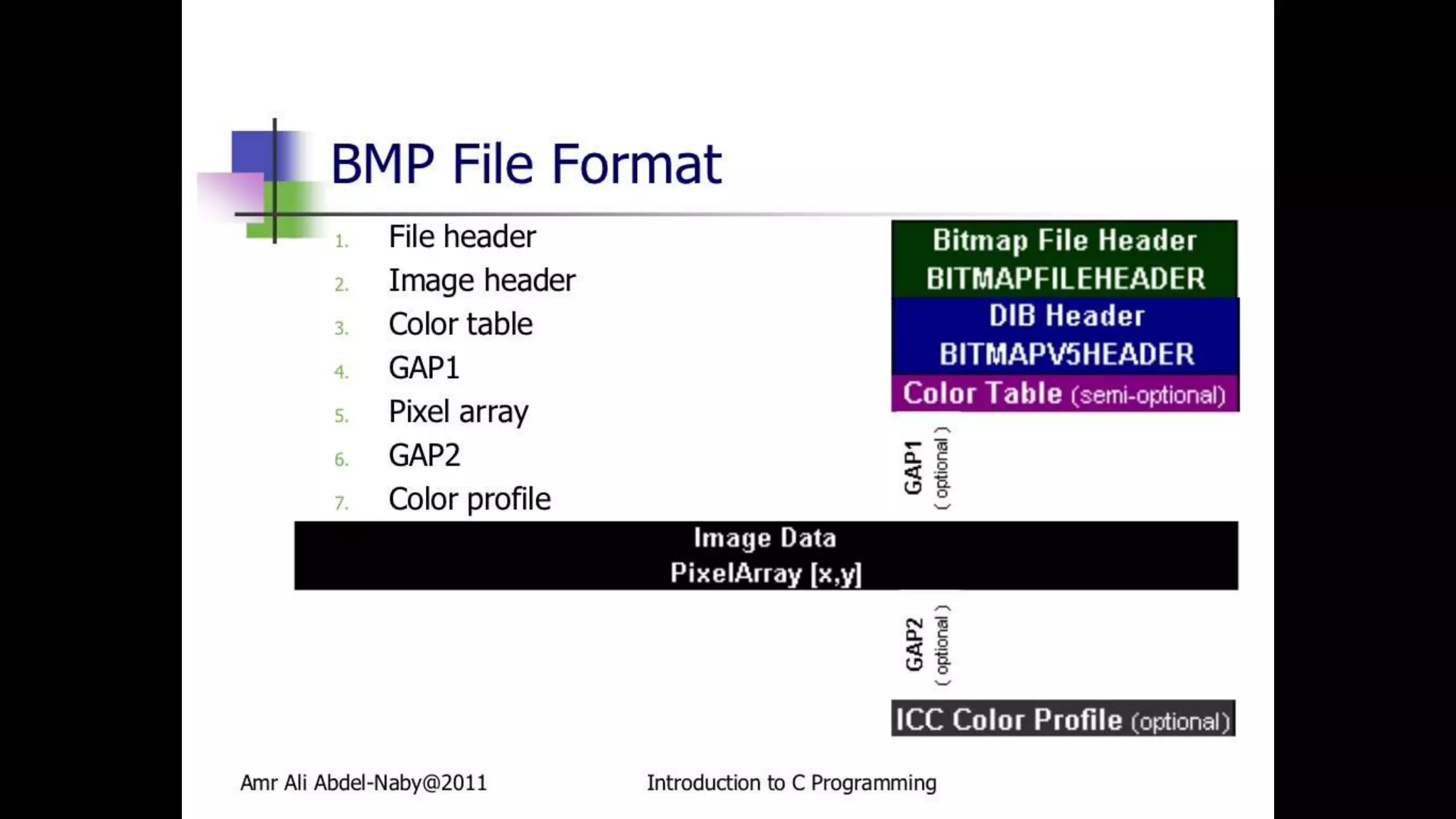 BMP File Format

1. File header
2. Image header
3. Color table
4. GAP1
5. Pixel array
6. GAP2
7. Color profile

Bitmap File Header
BITMAPFILEHEADER
DIB Header
BITMAPV5HEADER
Color Table (semi-optional)
GAP1 ( optional )
Image Data
PixelArray [x,y]
GAP2 ( optional )
ICC Color Profile (optional)

Amr Ali Abdel-Naby@2011

Introduction to C Programming